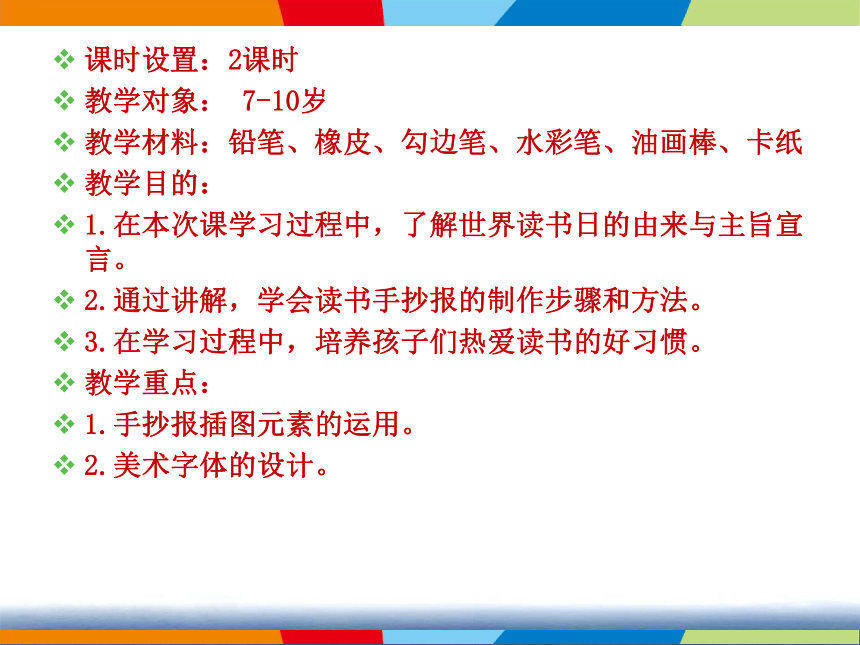 ❖ 课时设置：2课时
❖ 教学对象： 7-10岁
❖ 教学材料：铅笔、橡皮、勾边笔、水彩笔、油画棒、卡纸
❖ 教学目的：
❖ 1.在本次课学习过程中，了解世界读书日的由来与主旨宣言。
❖ 2.通过讲解，学会读书手抄报的制作步骤和方法。
❖ 3.在学习过程中，培养孩子们热爱读书的好习惯。
❖ 教学重点：
❖ 1.手抄报插图元素的运用。
❖ 2.美术字体的设计。